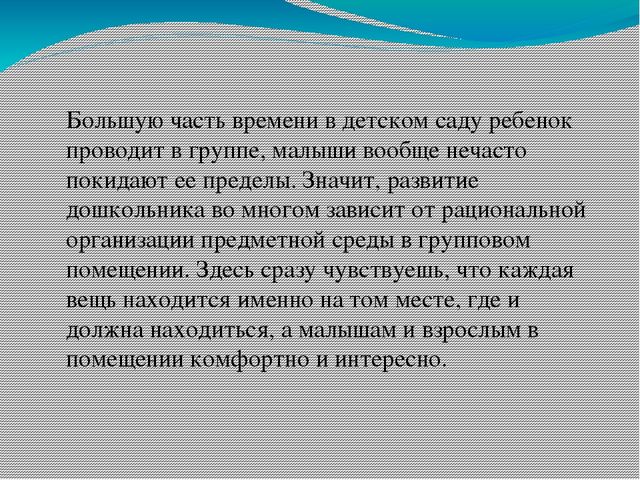 Большую часть времени в детском саду ребенок проводит в группе, малыши вообще нечасто покидают ее пределы. Значит, развитие дошкольника во многом зависит от рациональной организации предметной среды в групповом помещении. Здесь сразу чувствуешь, что каждая вещь находится именно на том месте, где и должна находиться, а малышам и взрослым в помещении комфортно и интересно.